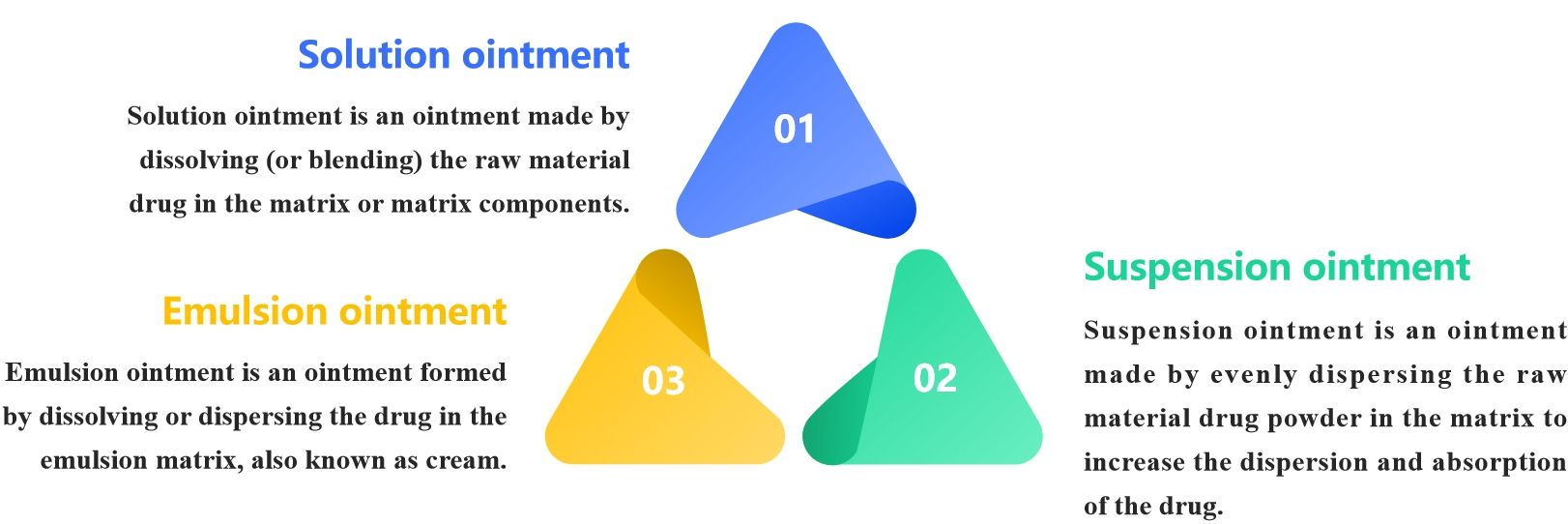 Solution ointment

Solution ointment is an ointment made by dissolving (or blending) the raw material drug in the matrix or matrix components.

01

Emulsion ointment

Emulsion ointment is an ointment formed by dissolving or dispersing the drug in the emulsion matrix, also known as cream.

03

02

Suspension ointment

Suspension ointment is an ointment made by evenly dispersing the raw material drug powder in the matrix to increase the dispersion and absorption of the drug.